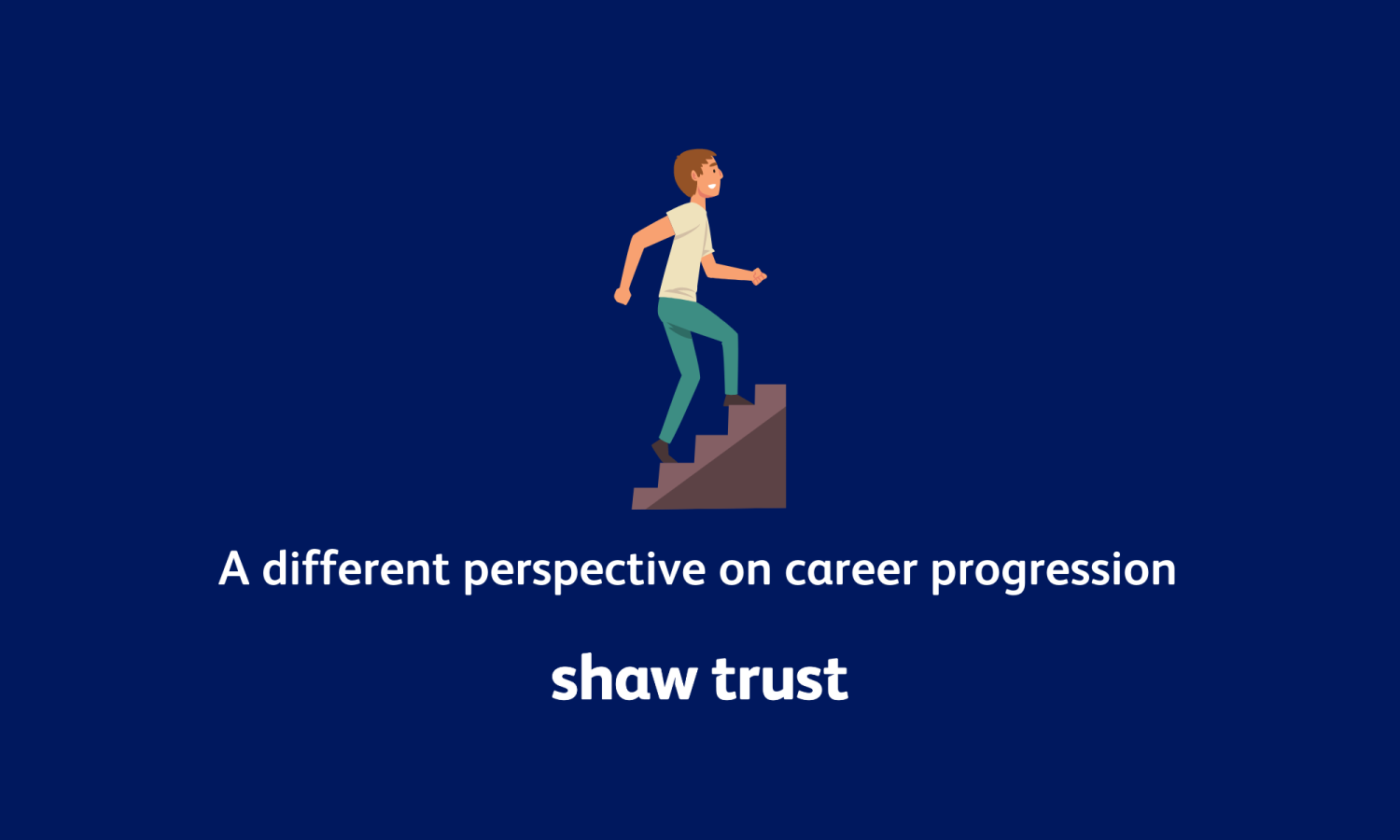 A different perspective on career progression

shaw trust